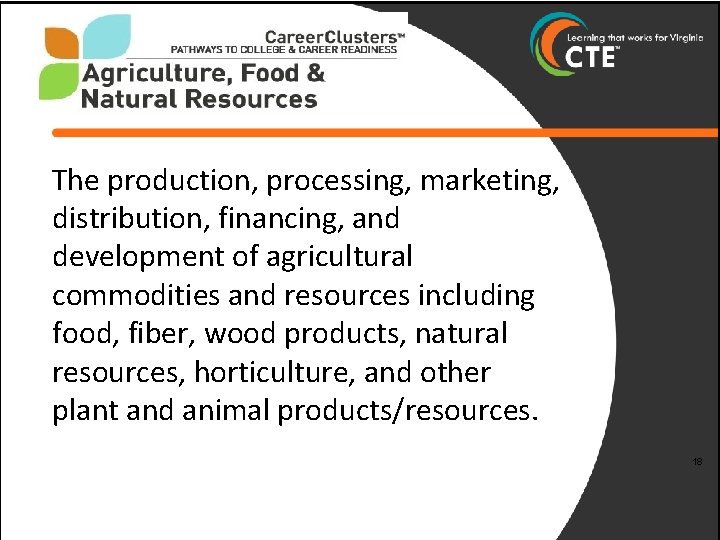 CareerClusters™
PATHWAYS TO COLLEGE & CAREER READINESS
Agriculture, Food & Natural Resources

Learning that works for Virginia
CTE™

The production, processing, marketing, distribution, financing, and development of agricultural commodities and resources including food, fiber, wood products, natural resources, horticulture, and other plant and animal products/resources.

18